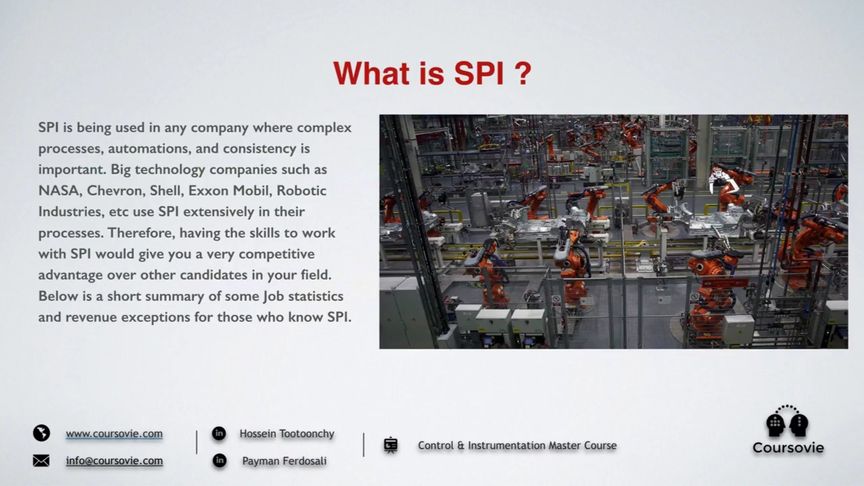 What is SPI ?

SPI is being used in any company where complex processes, automations, and consistency is important. Big technology companies such as NASA, Chevron, Shell, Exxon Mobil, Robotic Industries, etc use SPI extensively in their processes. Therefore, having the skills to work with SPI would give you a very competitive advantage over other candidates in your field. Below is a short summary of some Job statistics and revenue exceptions for those who know SPI.

www.coursovie.com
info@coursovie.com
Hossein Tootoonchy
Payman Ferdosali
Control & Instrumentation Master Course
Coursovie